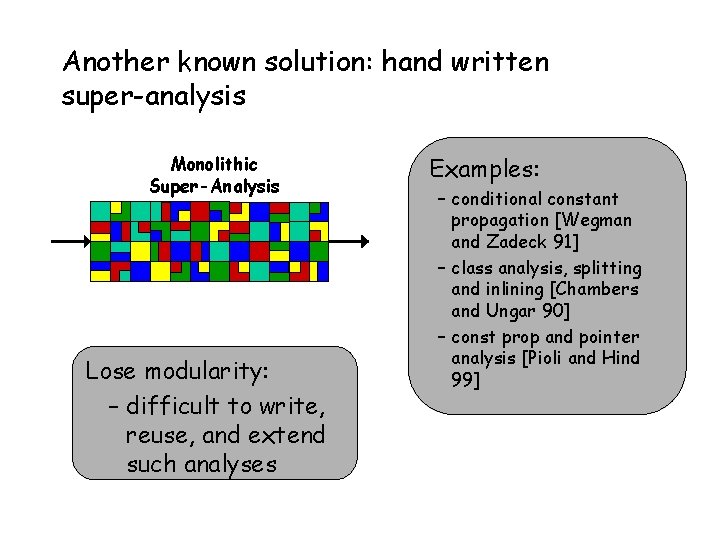 Another known solution: hand written super-analysis

Monolithic Super-Analysis

Examples:
– conditional constant propagation [Wegman and Zadeck 91]
– class analysis, splitting and inlining [Chambers and Ungar 90]
– const prop and pointer analysis [Pioli and Hind 99]

Lose modularity:
– difficult to write, reuse, and extend such analyses